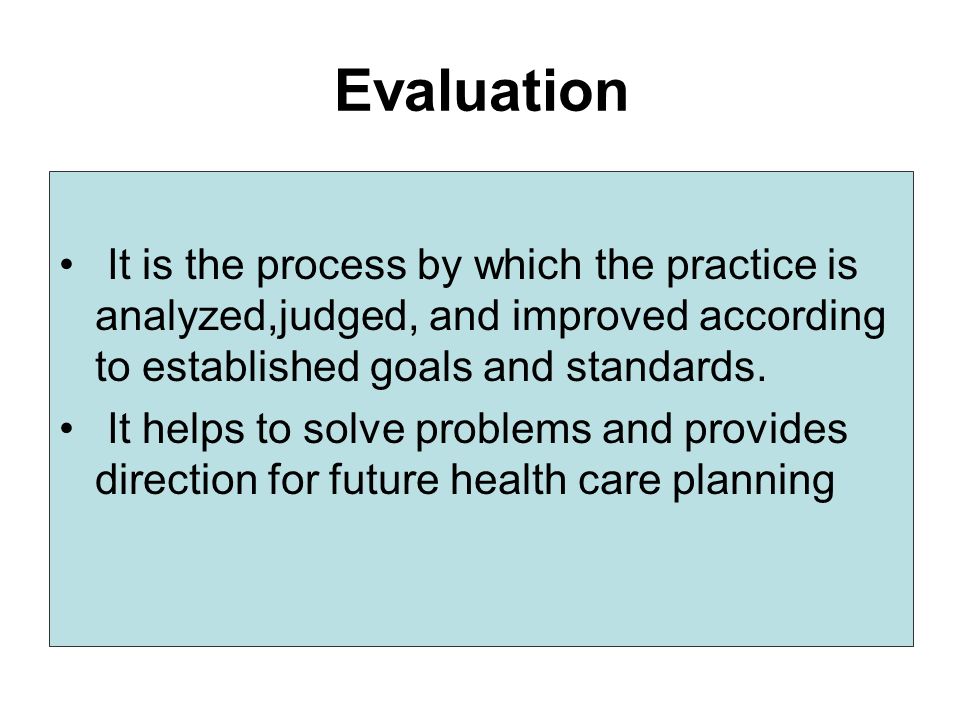 Evaluation

• It is the process by which the practice is analyzed,judged, and improved according to established goals and standards.

• It helps to solve problems and provides direction for future health care planning